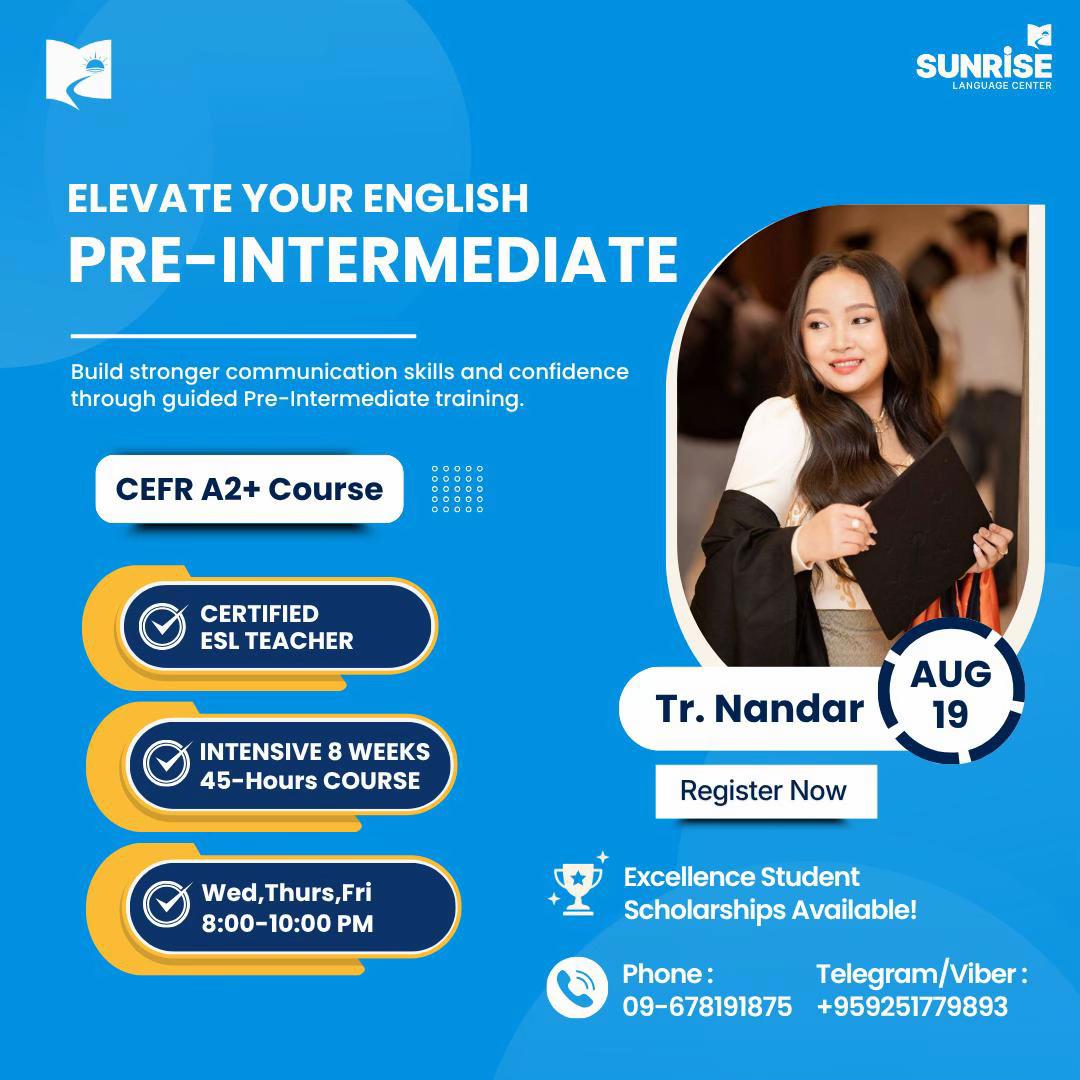 SUNRISE
LANGUAGE CENTER

ELEVATE YOUR ENGLISH
PRE-INTERMEDIATE

Build stronger communication skills and confidence through guided Pre-Intermediate training.

CEFR A2+ Course

CERTIFIED
ESL TEACHER

INTENSIVE 8 WEEKS
45-Hours COURSE

Wed,Thurs,Fri
8:00-10:00 PM

Tr. Nandar

AUG
19

Register Now

Excellence Student
Scholarships Available!

Phone :
09-678191875

Telegram/Viber :
+959251779893